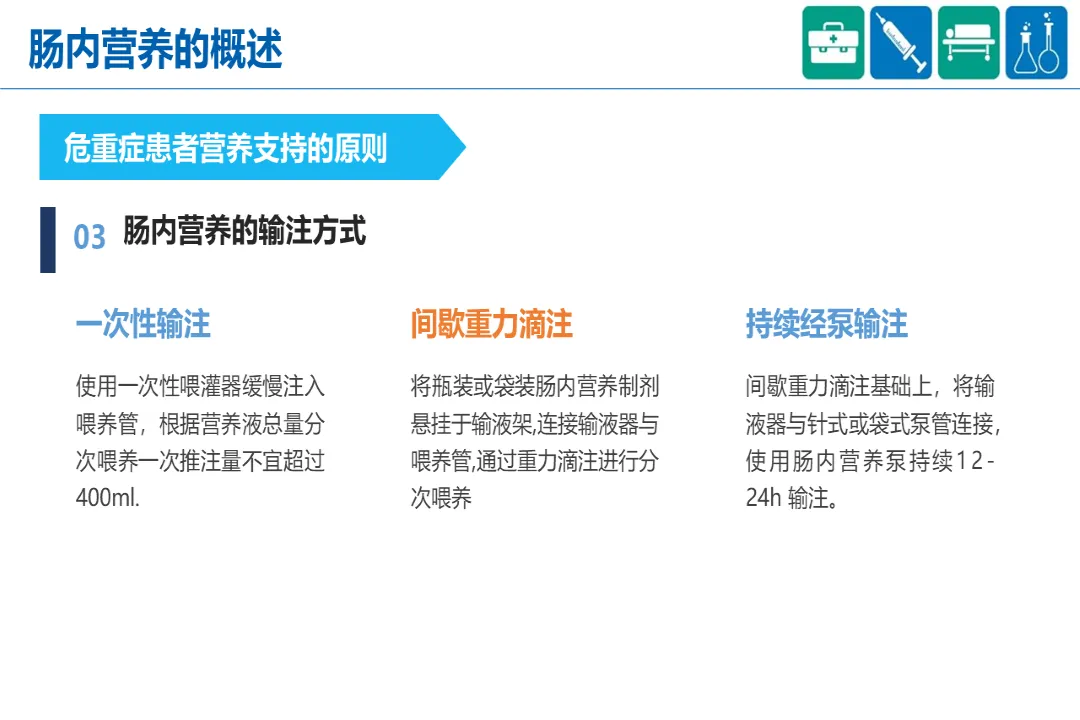 肠内营养的概述

危重症患者营养支持的原则

03 肠内营养的输注方式

一次性输注

使用一次性喂灌器缓慢注入喂养管，根据营养液总量分次喂养一次推注量不宜超过400ml.

间歇重力滴注

将瓶装或袋装肠内营养制剂悬挂于输液架,连接输液器与喂养管,通过重力滴注进行分次喂养

持续经泵输注

间歇重力滴注基础上，将输液器与针式或袋式泵管连接，使用肠内营养泵持续12-24h 输注。